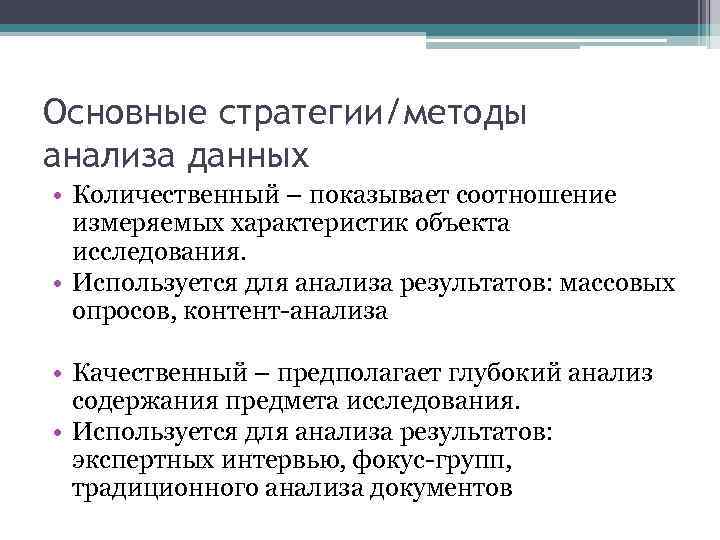 Основные стратегии/методы анализа данных

• Количественный – показывает соотношение измеряемых характеристик объекта исследования.
• Используется для анализа результатов: массовых опросов, контент-анализа

• Качественный – предполагает глубокий анализ содержания предмета исследования.
• Используется для анализа результатов: экспертных интервью, фокус-групп, традиционного анализа документов